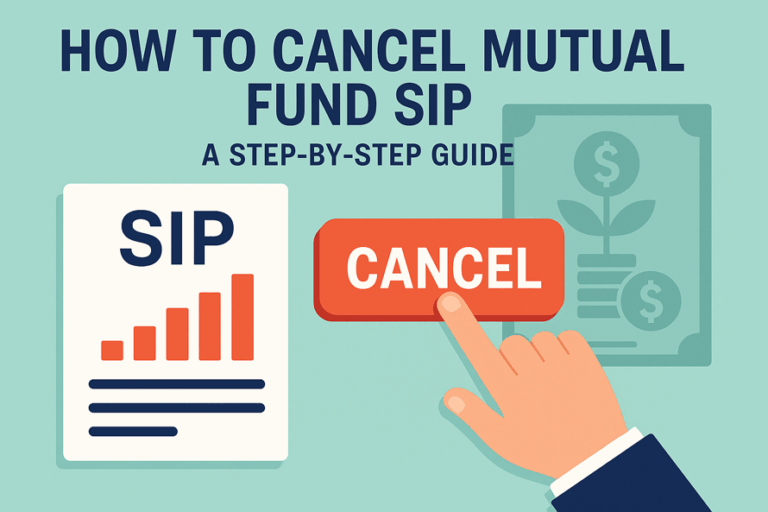 HOW TO CANCEL MUTUAL FUND SIP

A STEP-BY-STEP GUIDE

SIP

CANCEL

$

$